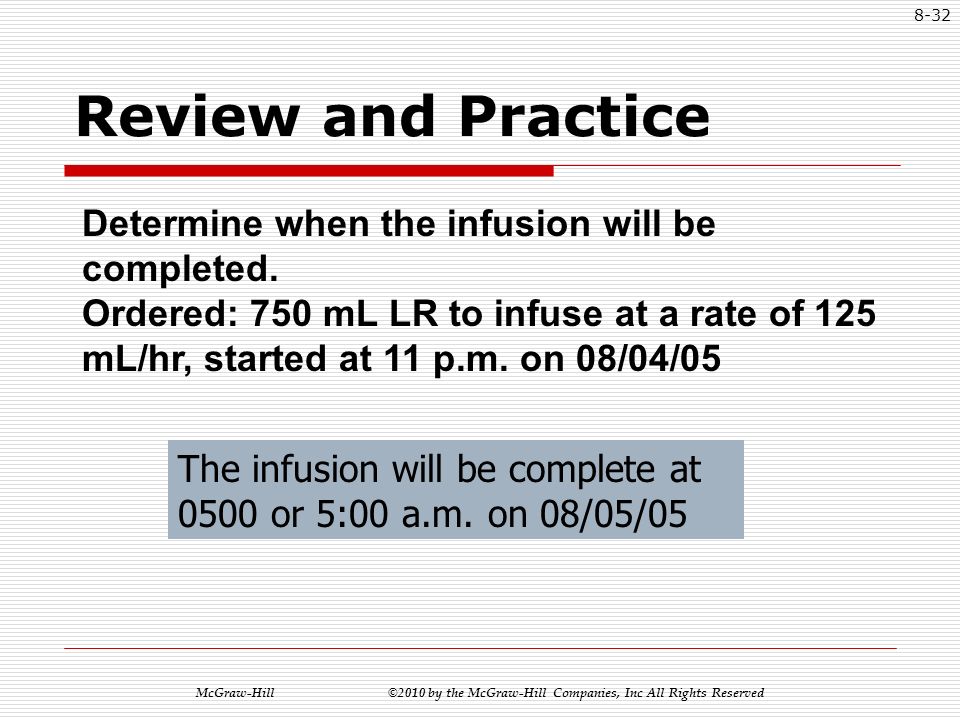 8-32

Review and Practice

Determine when the infusion will be completed.
Ordered: 750 mL LR to infuse at a rate of 125 mL/hr, started at 11 p.m. on 08/04/05

The infusion will be complete at 0500 or 5:00 a.m. on 08/05/05

McGraw-Hill ©2010 by the McGraw-Hill Companies, Inc All Rights Reserved